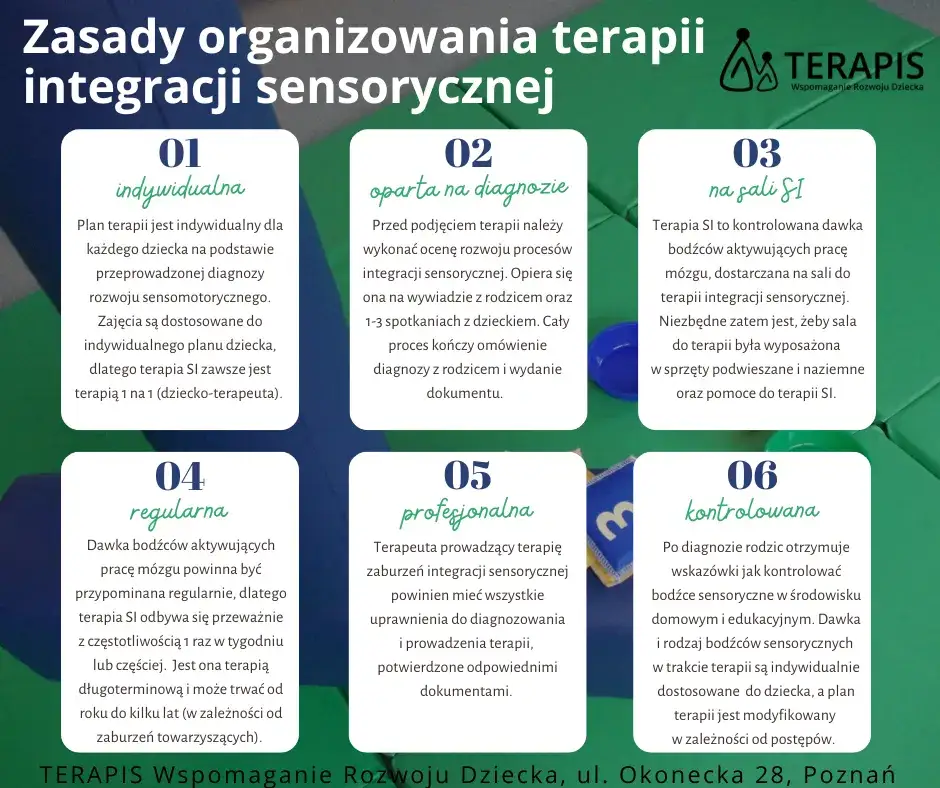 Zasady organizowania terapii integracji sensorycznej

TERAPIS
Wspomaganie Rozwoju Dziecka

01
indywidualna
Plan terapii jest indywidualny dla każdego dziecka na podstawie przeprowadzonej diagnozy rozwoju sensomotorycznego. Zajęcia są dostosowane do indywidualnego planu dziecka, dlatego terapia SI zawsze jest terapią 1 na 1 (dziecko-terapeuta).

02
oparta na diagnozie
Przed podjęciem terapii należy wykonać ocenę rozwoju procesów integracji sensorycznej. Opiera się ona na wywiadzie z rodzicem oraz 1-3 spotkaniach z dzieckiem. Cały proces kończy omówienie diagnozy z rodzicem i wydanie dokumentu.

03
na sali SI
Terapia SI to kontrolowana dawka bodźców aktywujących pracę mózgu, dostarczana na sali do terapii integracji sensorycznej. Niezbędne zatem jest, żeby sala do terapii była wyposażona w sprzęty podwieszane i naziemne oraz pomoce do terapii SI.

04
regularna
Dawka bodźców aktywujących pracę mózgu powinna być przypominana regularnie, dlatego terapia SI odbywa się przeważnie z częstotliwością 1 raz w tygodniu lub częściej. Jest ona terapią długoterminową i może trwać od roku do kilku lat (w zależności od zaburzeń towarzyszących).

05
profesjonalna
Terapeuta prowadzący terapię zaburzeń integracji sensorycznej powinien mieć wszystkie uprawnienia do diagnozowania i prowadzenia terapii, potwierdzone odpowiednimi dokumentami.

06
kontrolowana
Po diagnozie rodzic otrzymuje wskazówki jak kontrolować bodźce sensoryczne w środowisku domowym i edukacyjnym. Dawka i rodzaj bodźców sensorycznych w trakcie terapii są indywidualnie dostosowane do dziecka, a plan terapii jest modyfikowany w zależności od postępów.

TERAPIS Wspomaganie Rozwoju Dziecka, ul. Okonecka 28, Poznań